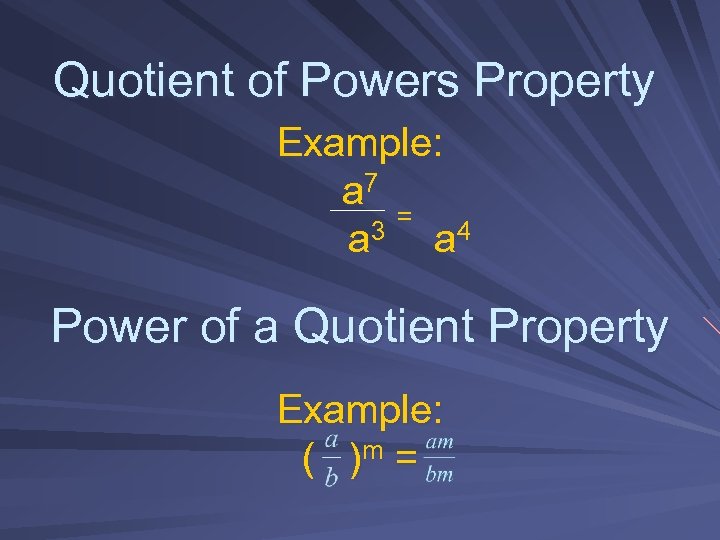 Quotient of Powers Property

Example:

$\frac{a^7}{a^3} = a^4$

Power of a Quotient Property

Example:

$(\frac{a}{b})^m = \frac{am}{bm}$